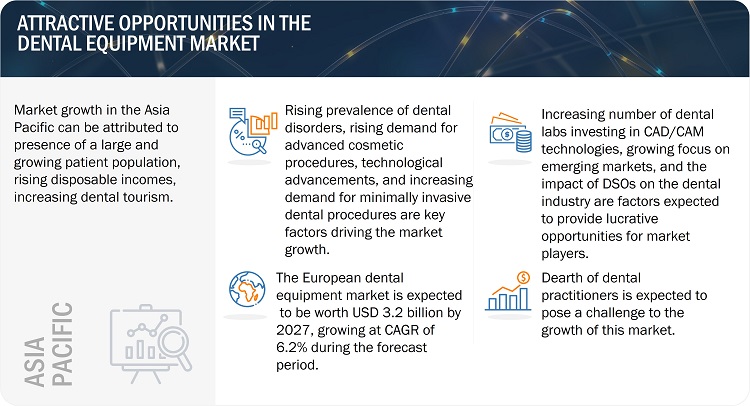 ATTRACTIVE OPPORTUNITIES IN THE DENTAL EQUIPMENT MARKET

Market growth in the Asia Pacific can be attributed to presence of a large and growing patient population, rising disposable incomes, increasing dental tourism.

ASIA PACIFIC

Rising prevalence of dental disorders, rising demand for advanced cosmetic procedures, technological advancements, and increasing demand for minimally invasive dental procedures are key factors driving the market growth.

The European dental equipment market is expected to be worth USD 3.2 billion by 2027, growing at CAGR of 6.2% during the forecast period.

Increasing number of dental labs investing in CAD/CAM technologies, growing focus on emerging markets, and the impact of DSOs on the dental industry are factors expected to provide lucrative opportunities for market players.

Dearth of dental practitioners is expected to pose a challenge to the growth of this market.